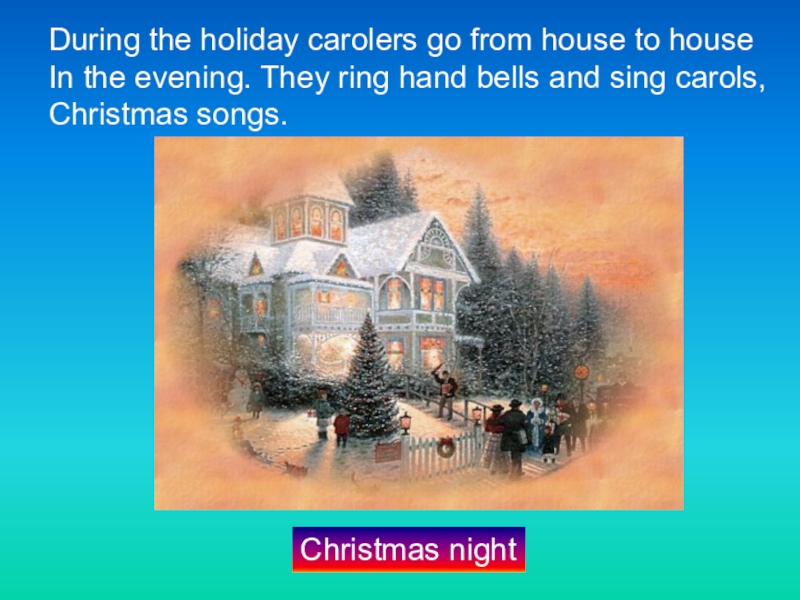 During the holiday carolers go from house to house In the evening. They ring hand bells and sing carols, Christmas songs.

Christmas night